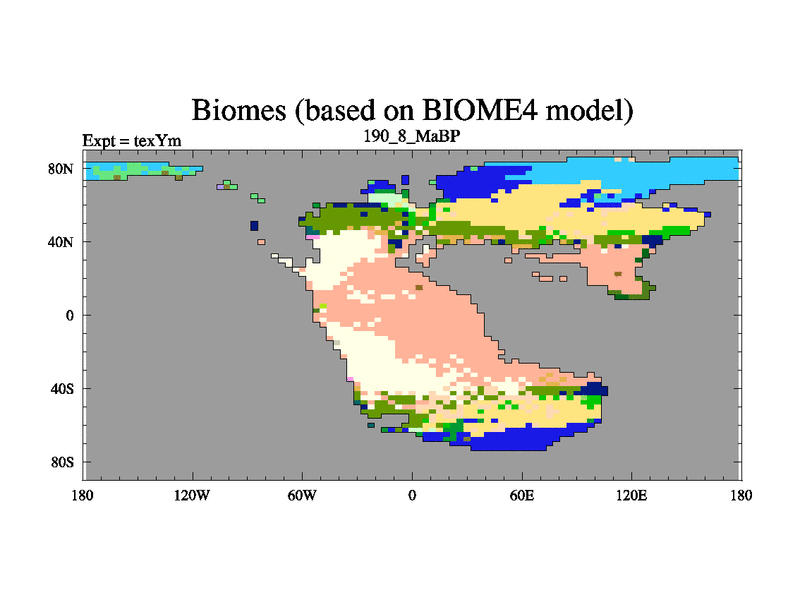 Biomes (based on BIOME4 model)

Expt = texYm

190_8_MaBP

80N

40N

0

40S

80S

180 120W 60W 0 60E 120E 180